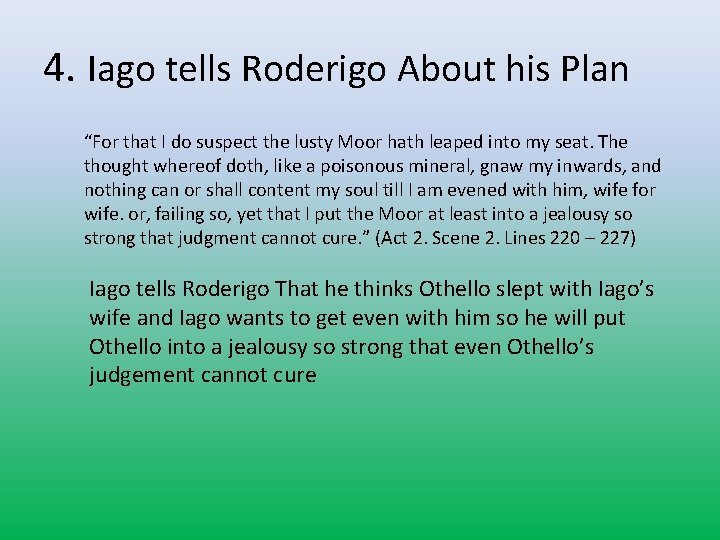 4. Iago tells Roderigo About his Plan

“For that I do suspect the lusty Moor hath leaped into my seat. The thought whereof doth, like a poisonous mineral, gnaw my inwards, and nothing can or shall content my soul till I am evened with him, wife for wife. or, failing so, yet that I put the Moor at least into a jealousy so strong that judgment cannot cure.” (Act 2. Scene 2. Lines 220 – 227)

Iago tells Roderigo That he thinks Othello slept with Iago’s wife and Iago wants to get even with him so he will put Othello into a jealousy so strong that even Othello’s judgement cannot cure